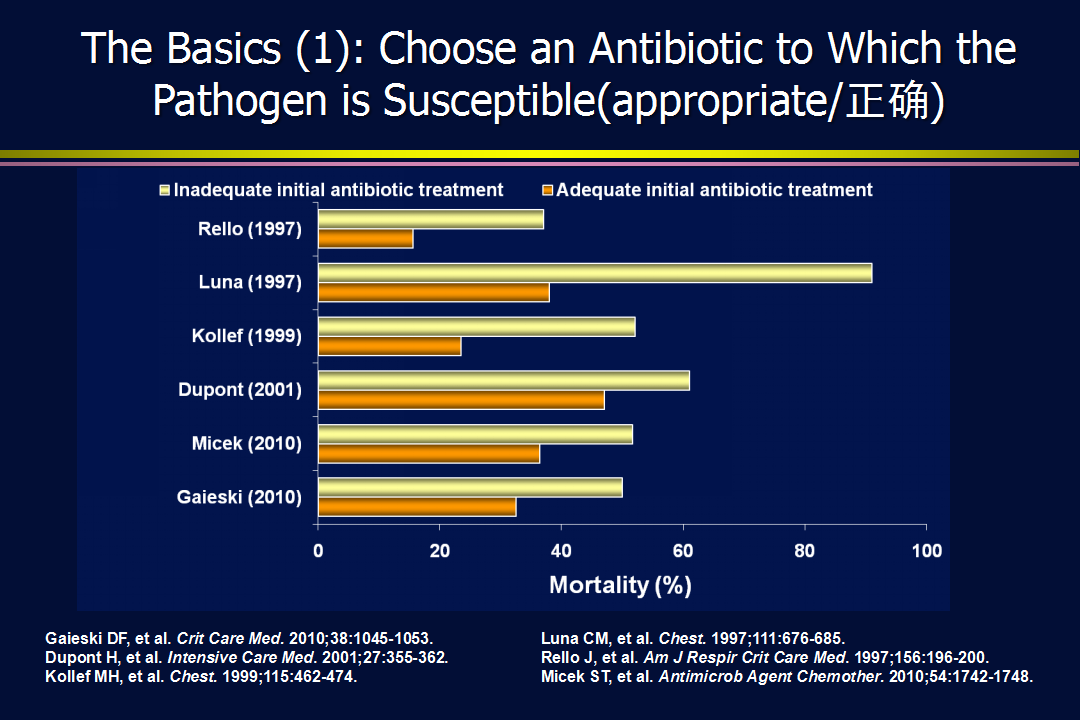 The Basics (1): Choose an Antibiotic to Which the Pathogen is Susceptible(appropriate/正确)

Inadequate initial antibiotic treatment
Adequate initial antibiotic treatment

Rello (1997)
Luna (1997)
Kollef (1999)
Dupont (2001)
Micek (2010)
Gaieski (2010)

0
20
40
60
80
100

Mortality (%)

Gaieski DF, et al. Crit Care Med. 2010;38:1045-1053.
Dupont H, et al. Intensive Care Med. 2001;27:355-362.
Kollef MH, et al. Chest. 1999;115:462-474.

Luna CM, et al. Chest. 1997;111:676-685.
Rello J, et al. Am J Respir Crit Care Med. 1997;156:196-200.
Micek ST, et al. Antimicrob Agent Chemother. 2010;54:1742-1748.